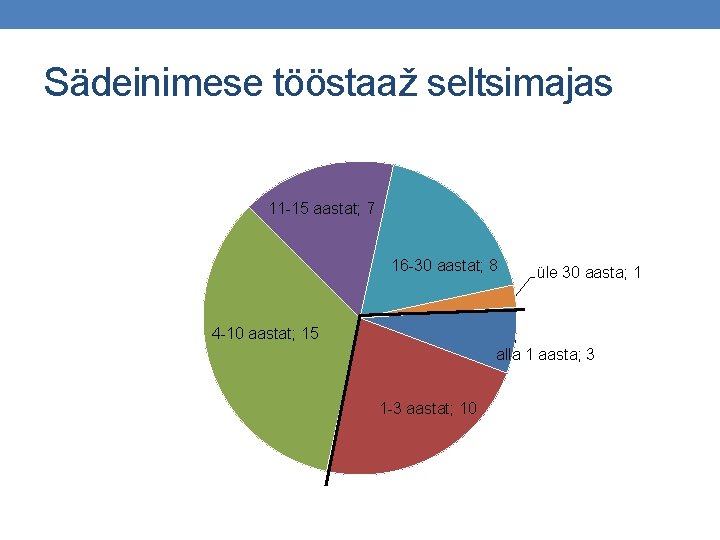 Sädeinimese tööstaaž seltsimajas

11-15 aastat; 7

16-30 aastat; 8

üle 30 aasta; 1

4-10 aastat; 15

alla 1 aasta; 3

1-3 aastat; 10